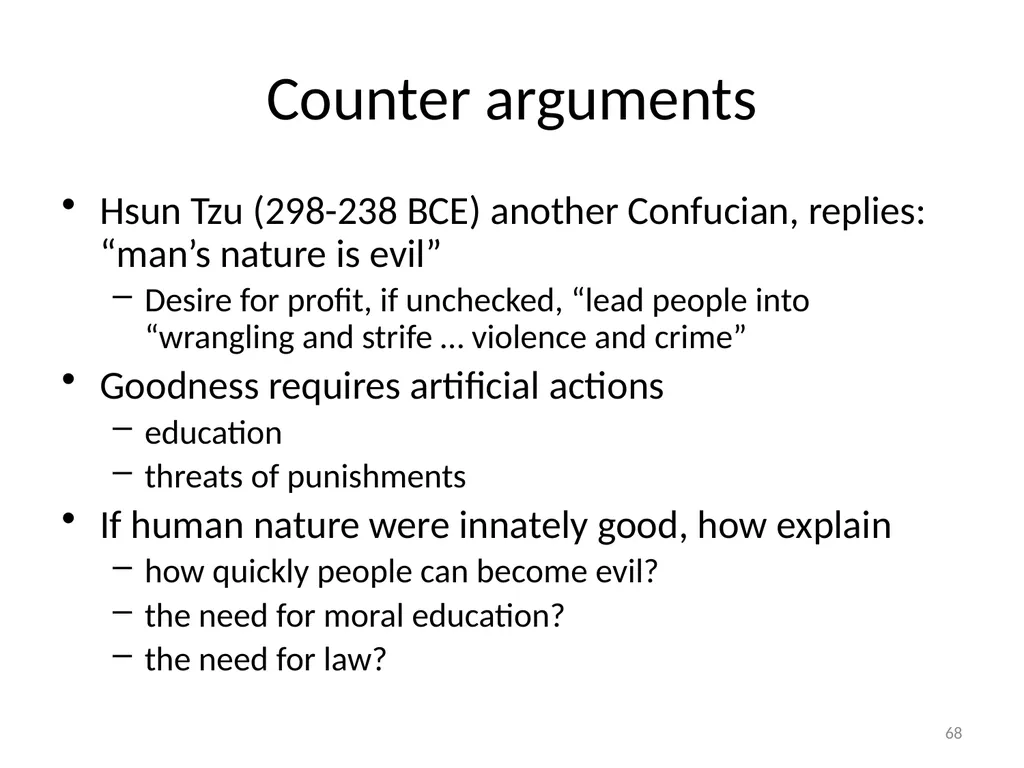 Counter arguments

• Hsun Tzu (298-238 BCE) another Confucian, replies: “man’s nature is evil”
 – Desire for profit, if unchecked, “lead people into “wrangling and strife … violence and crime”
• Goodness requires artificial actions
 – education
 – threats of punishments
• If human nature were innately good, how explain
 – how quickly people can become evil?
 – the need for moral education?
 – the need for law?

68